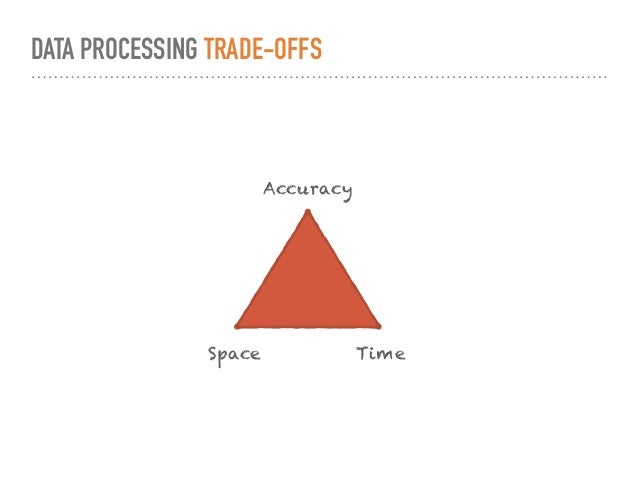 DATA PROCESSING TRADE-OFFS

Accuracy

Space

Time